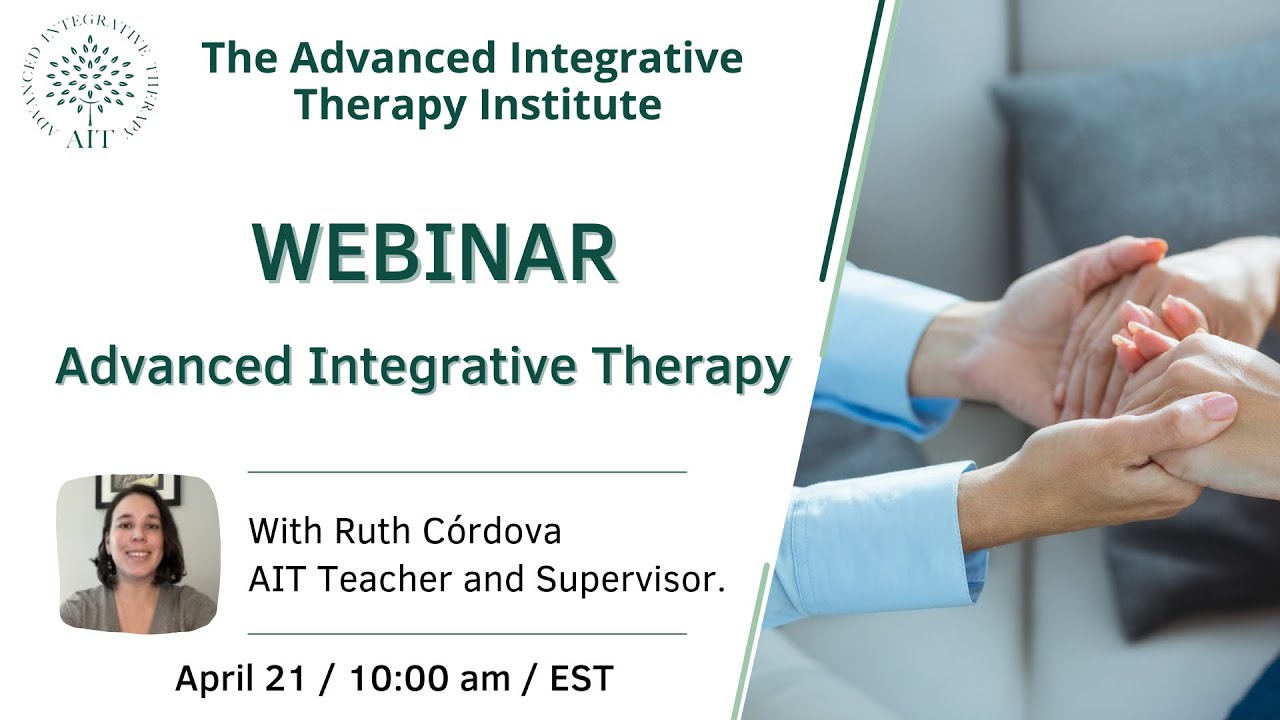 ADVANCED INTEGRATIVE THERAPY
AIT

The Advanced Integrative Therapy Institute

WEBINAR

Advanced Integrative Therapy

With Ruth Córdova
AIT Teacher and Supervisor.

April 21 / 10:00 am / EST